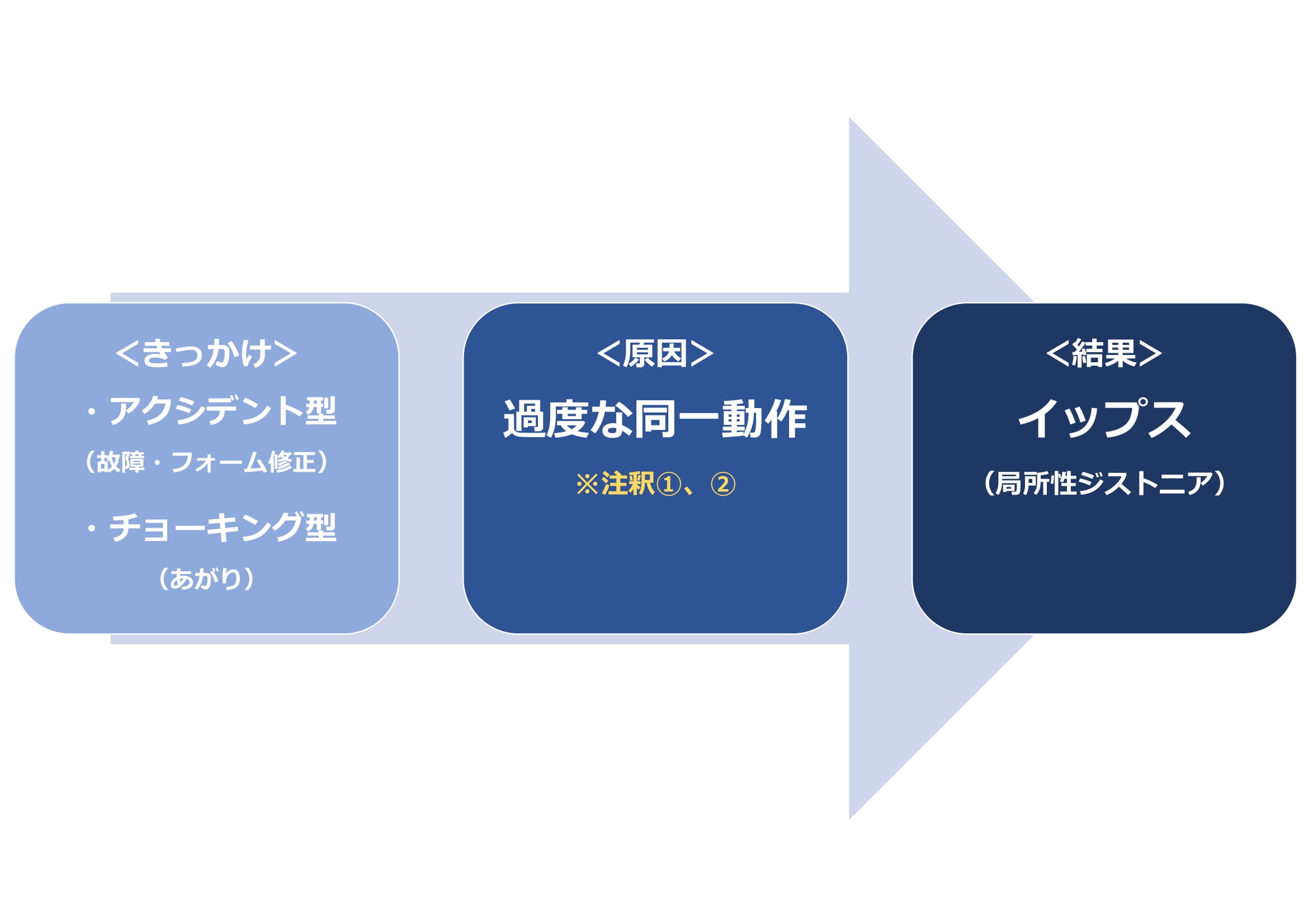 ＜きっかけ＞
・アクシデント型
（故障・フォーム修正）
・チョーキング型
（あがり）

＜原因＞
過度な同一動作
※注釈①、②

＜結果＞
イップス
（局所性ジストニア）